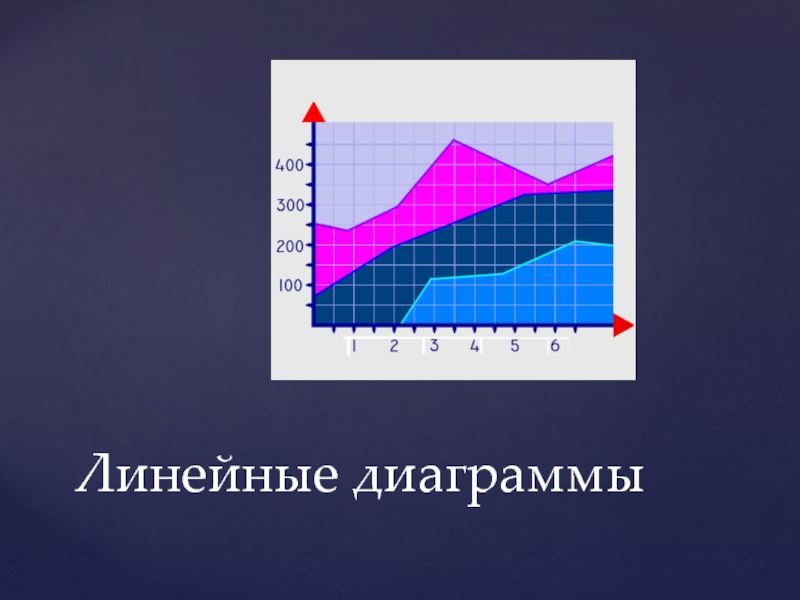 400
300
200
100
1 2 3 4 5 6

Линейные диаграммы